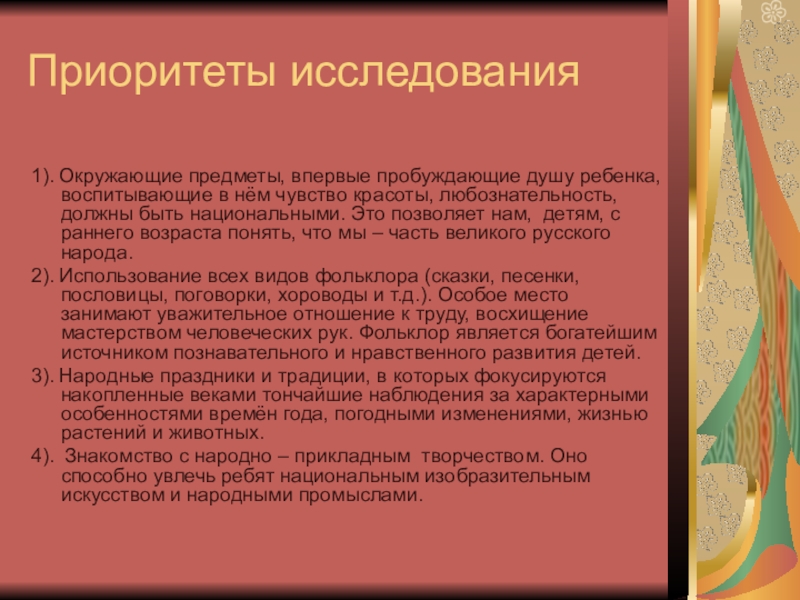 Приоритеты исследования

1). Окружающие предметы, впервые пробуждающие душу ребенка, воспитывающие в нём чувство красоты, любознательность, должны быть национальными. Это позволяет нам, детям, с раннего возраста понять, что мы – часть великого русского народа.

2). Использование всех видов фольклора (сказки, песенки, пословицы, поговорки, хороводы и т.д.). Особое место занимают уважительное отношение к труду, восхищение мастерством человеческих рук. Фольклор является богатейшим источником познавательного и нравственного развития детей.

3). Народные праздники и традиции, в которых фокусируются накопленные веками тончайшие наблюдения за характерными особенностями времён года, погодными изменениями, жизнью растений и животных.

4). Знакомство с народно – прикладным творчеством. Оно способно увлечь ребят национальным изобразительным искусством и народными промыслами.